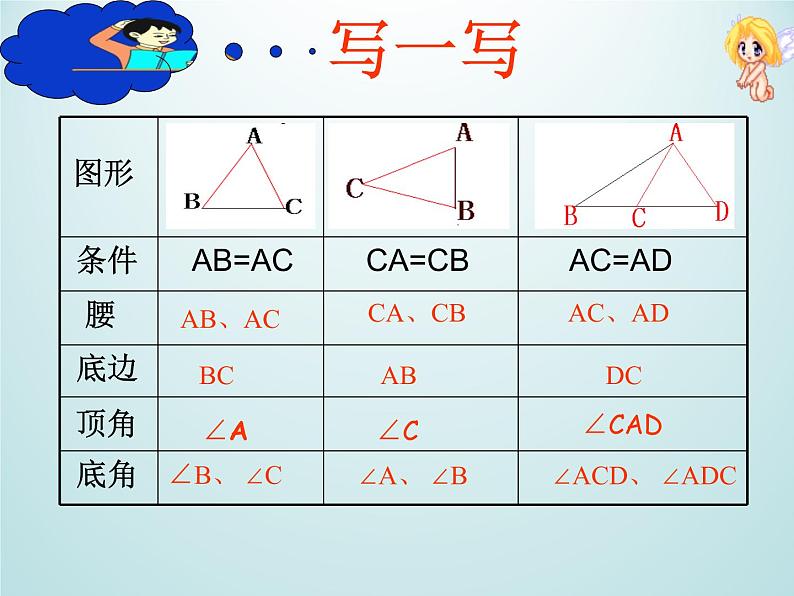 写一写

| 图形 | A B C | A C B | A B C D |
|---|---|---|---|
| 条件 | AB=AC | CA=CB | AC=AD |
| 腰 | AB、AC | CA、CB | AC、AD |
| 底边 | BC | AB | DC |
| 顶角 | $\angle A$ | $\angle C$ | $\angle CAD$ |
| 底角 | $\angle B$、$\angle C$ | $\angle A$、$\angle B$ | $\angle ACD$、$\angle ADC$ |